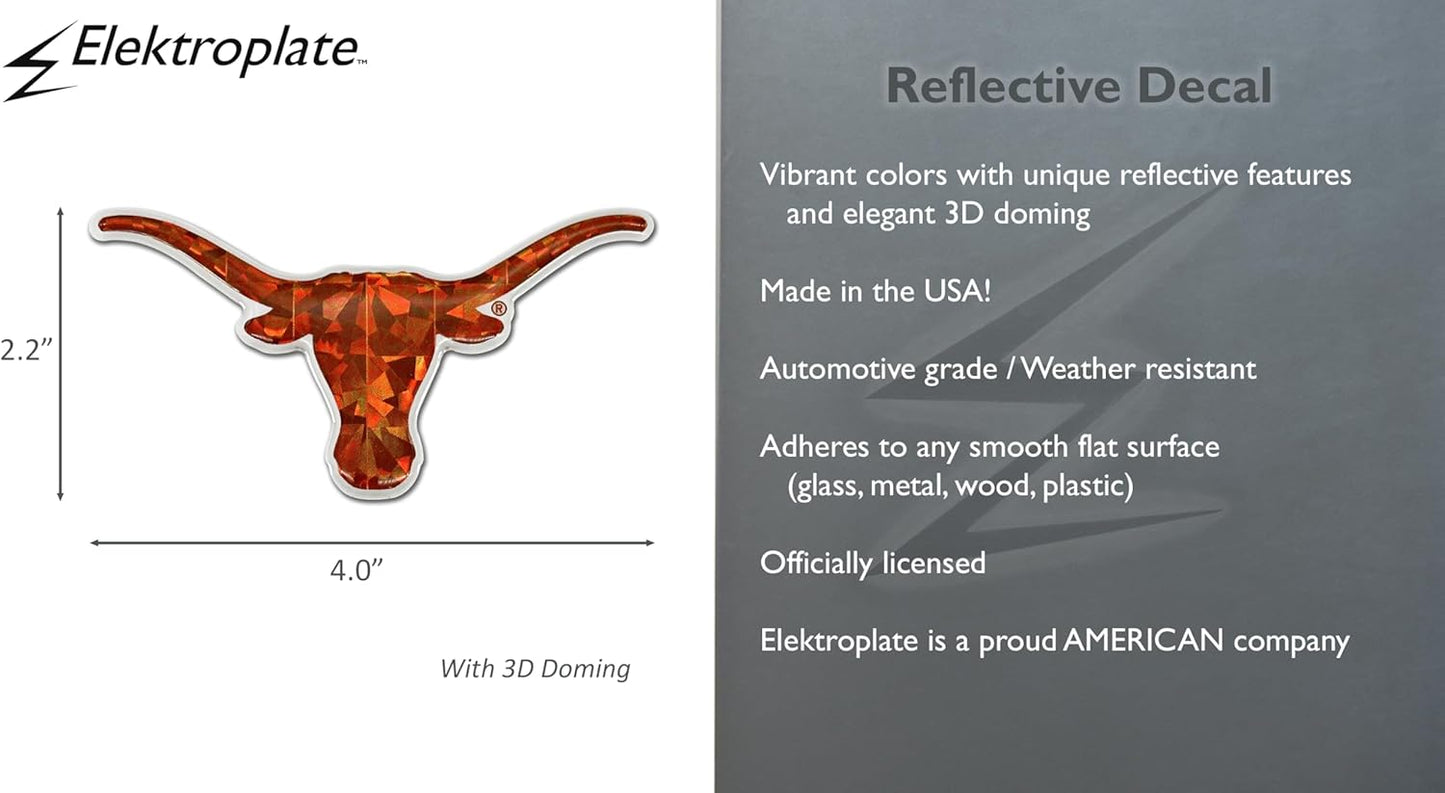 Elektroplate™

®

2.2”

4.0”

With 3D Doming

Reflective Decal

Vibrant colors with unique reflective features and elegant 3D doming

Made in the USA!

Automotive grade / Weather resistant

Adheres to any smooth flat surface (glass, metal, wood, plastic)

Officially licensed

Elektroplate is a proud AMERICAN company